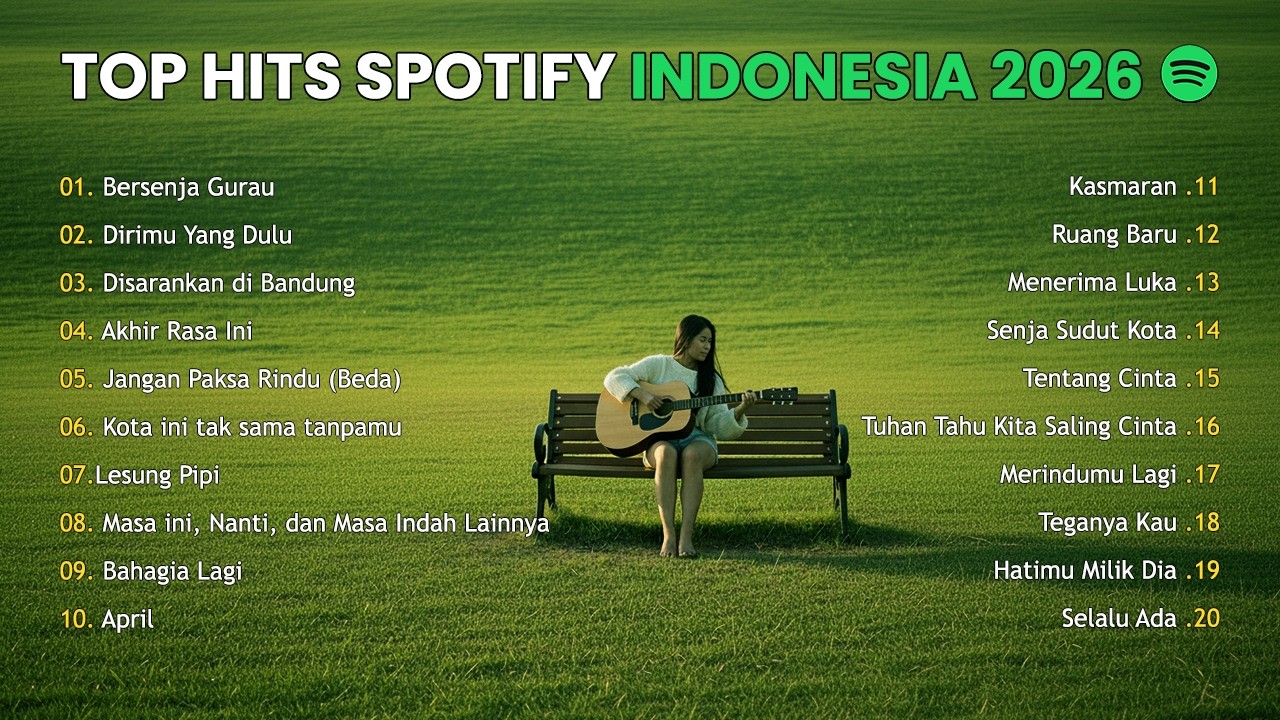 TOP HITS SPOTIFY INDONESIA 2026

01. Bersenja Gurau
02. Dirimu Yang Dulu
03. Disarankan di Bandung
04. Akhir Rasa Ini
05. Jangan Paksa Rindu (Beda)
06. Kota ini tak sama tanpamu
07.Lesung Pipi
08. Masa ini, Nanti, dan Masa Indah Lainnya
09. Bahagia Lagi
10. April

Kasmaran .11
Ruang Baru .12
Menerima Luka .13
Senja Sudut Kota .14
Tentang Cinta .15
Tuhan Tahu Kita Saling Cinta .16
Merindumu Lagi .17
Teganya Kau .18
Hatimu Milik Dia .19
Selalu Ada .20